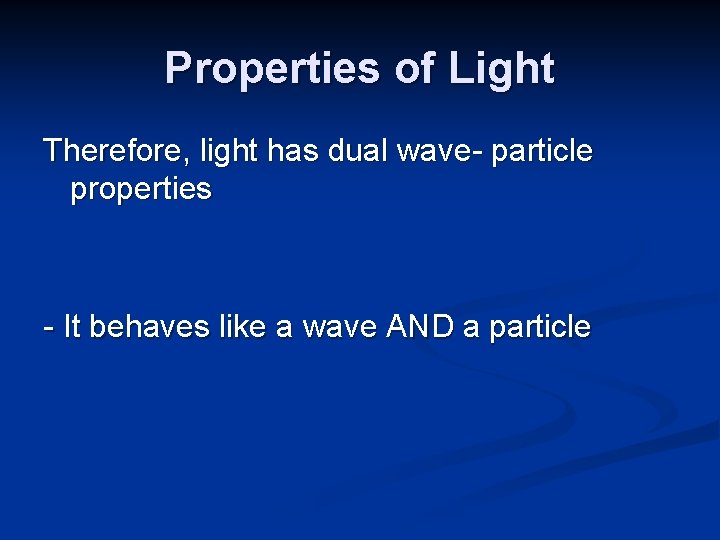 Properties of Light

Therefore, light has dual wave- particle properties

- It behaves like a wave AND a particle